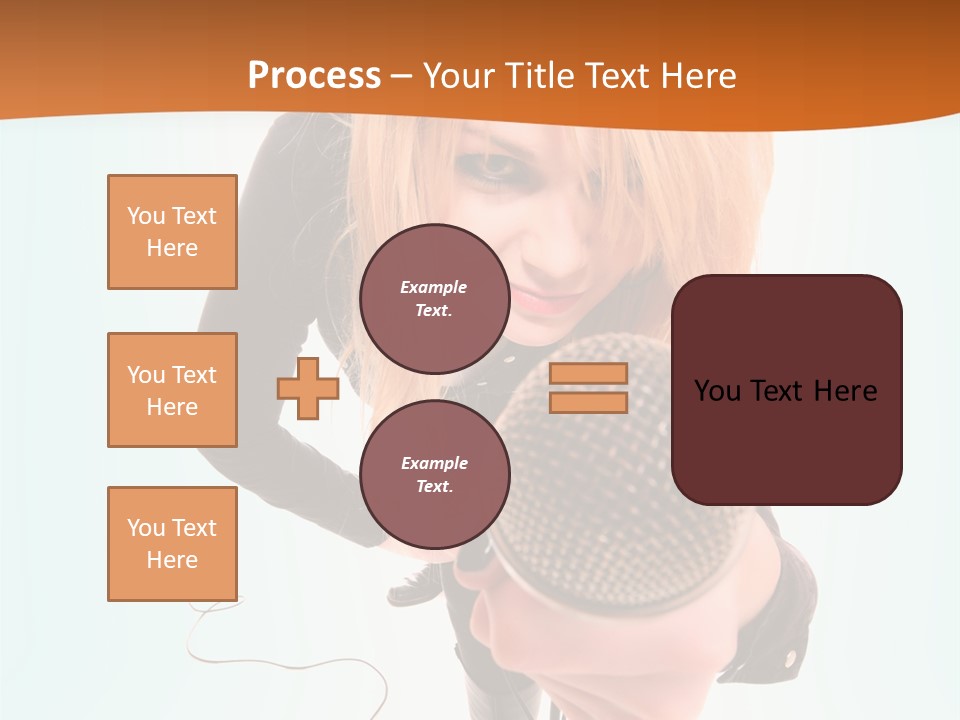 Process – Your Title Text Here

You Text Here

You Text Here

You Text Here

Example Text.

Example Text.

You Text Here